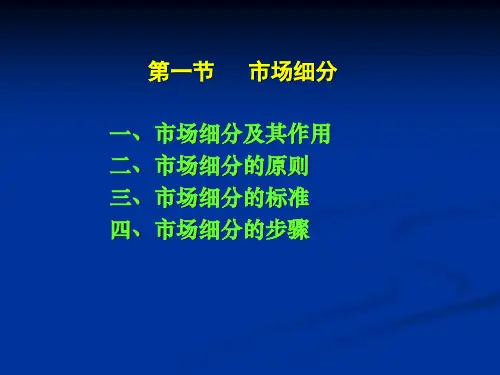 第一节　　市场细分

一、市场细分及其作用
二、市场细分的原则
三、市场细分的标准
四、市场细分的步骤